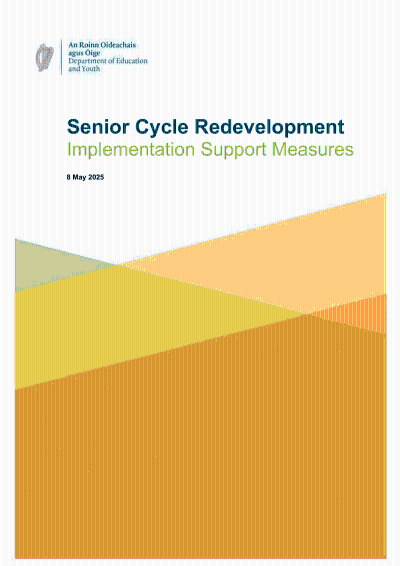 An Roinn Oideachais agus Óige
Department of Education and Youth

Senior Cycle Redevelopment
Implementation Support Measures

8 May 2025